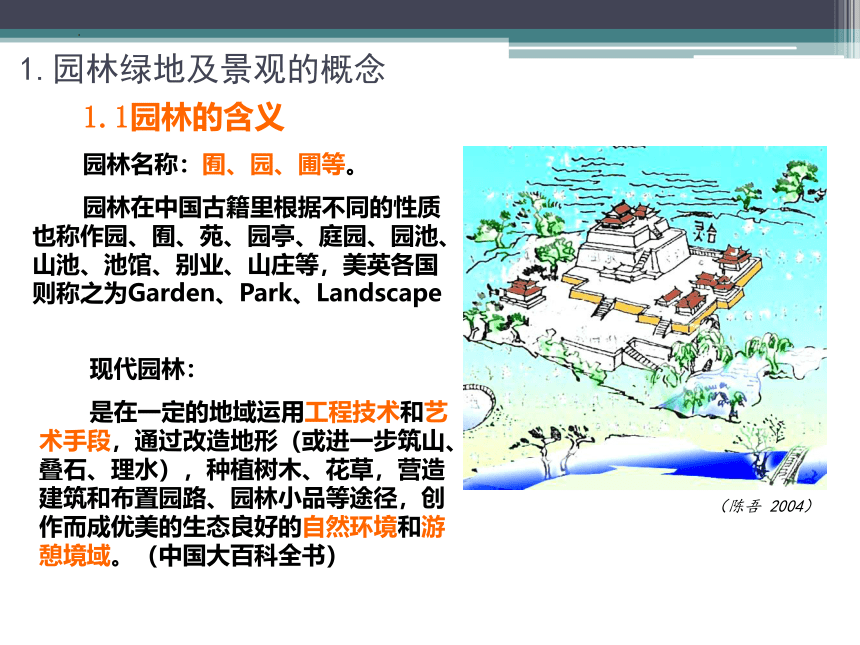 1. 园林绿地及景观的概念

1.1园林的含义

园林名称：囿、园、圃等。

园林在中国古籍里根据不同的性质也称作园、囿、苑、园亭、庭园、园池、山池、池馆、别业、山庄等，美英各国则称之为Garden、Park、Landscape

现代园林：

是在一定的地域运用工程技术和艺术手段，通过改造地形（或进一步筑山、叠石、理水），种植树木、花草，营造建筑和布置园路、园林小品等途径，创作而成优美的生态良好的自然环境和游憩境域。（中国大百科全书）

灵台

（陈吾 2004）